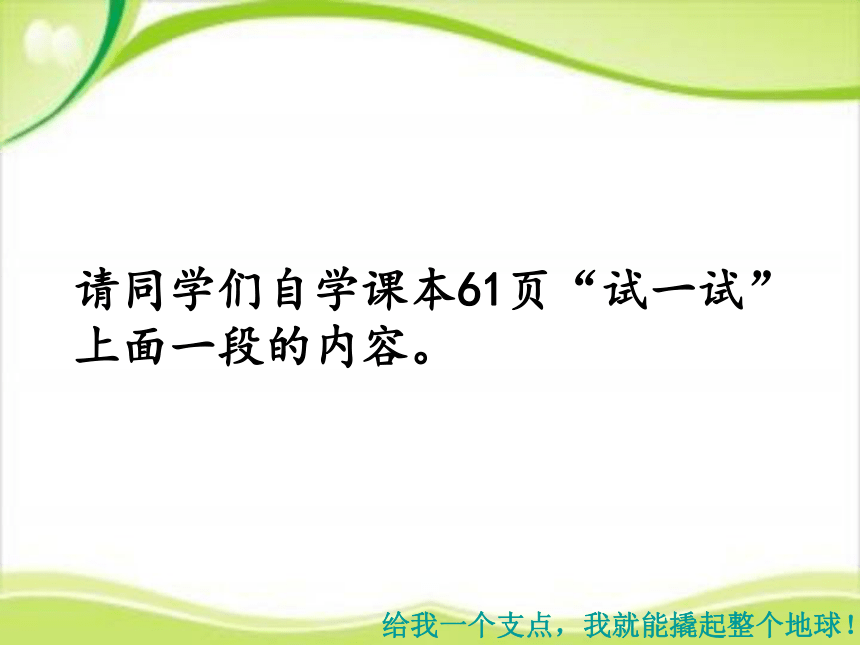 请同学们自学课本61页“试一试”上面一段的内容。

给我一个支点，我就能撬起整个地球！